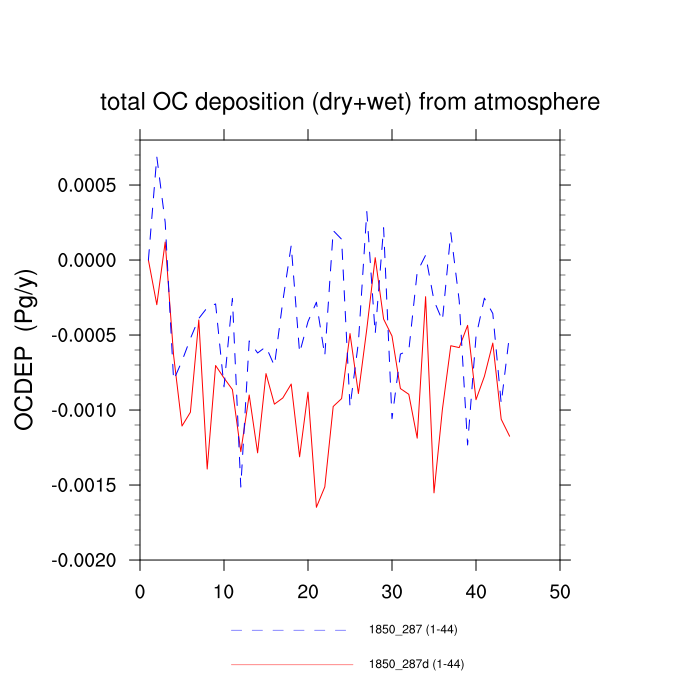 total OC deposition (dry+wet) from atmosphere

OCDEP (Pg/y)

0.0005
0.0000
-0.0005
-0.0010
-0.0015
-0.0020

0
10
20
30
40
50

1850_287 (1-44)
1850_287d (1-44)